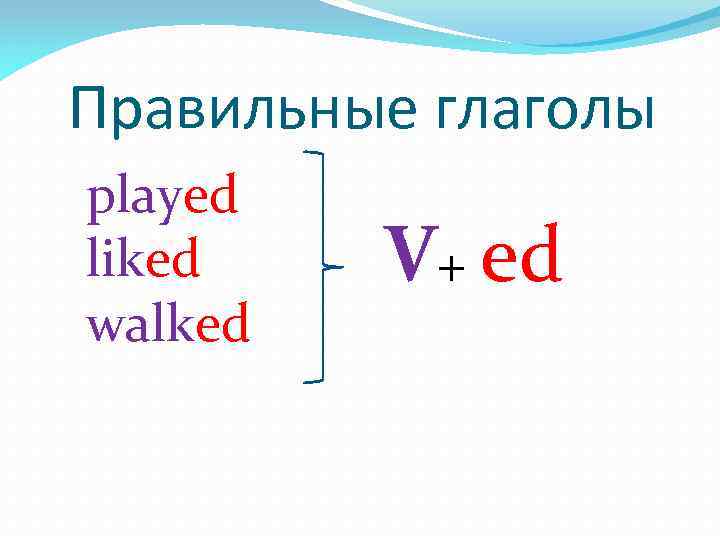 Правильные глаголы

played
liked
walked

V + ed